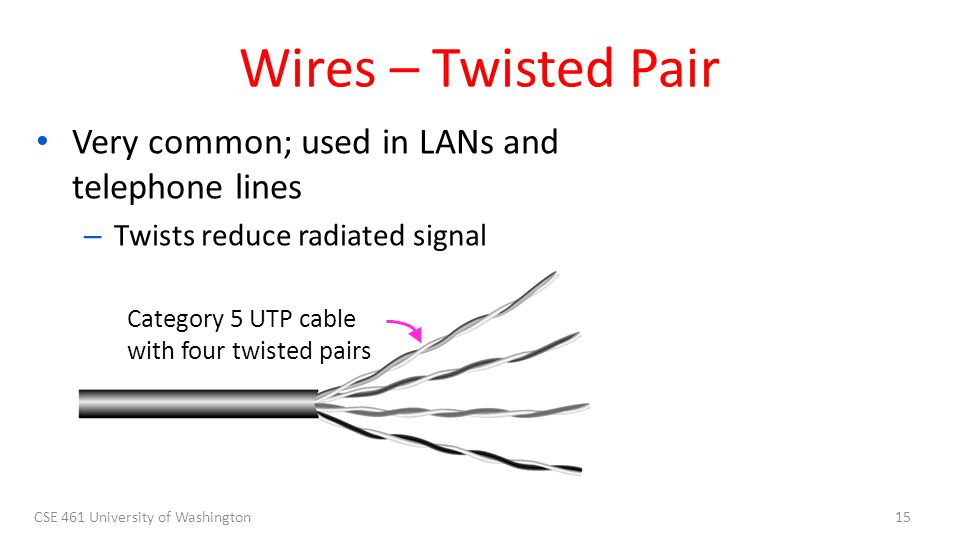 Wires – Twisted Pair

• Very common; used in LANs and telephone lines

– Twists reduce radiated signal

Category 5 UTP cable with four twisted pairs

CSE 461 University of Washington

15